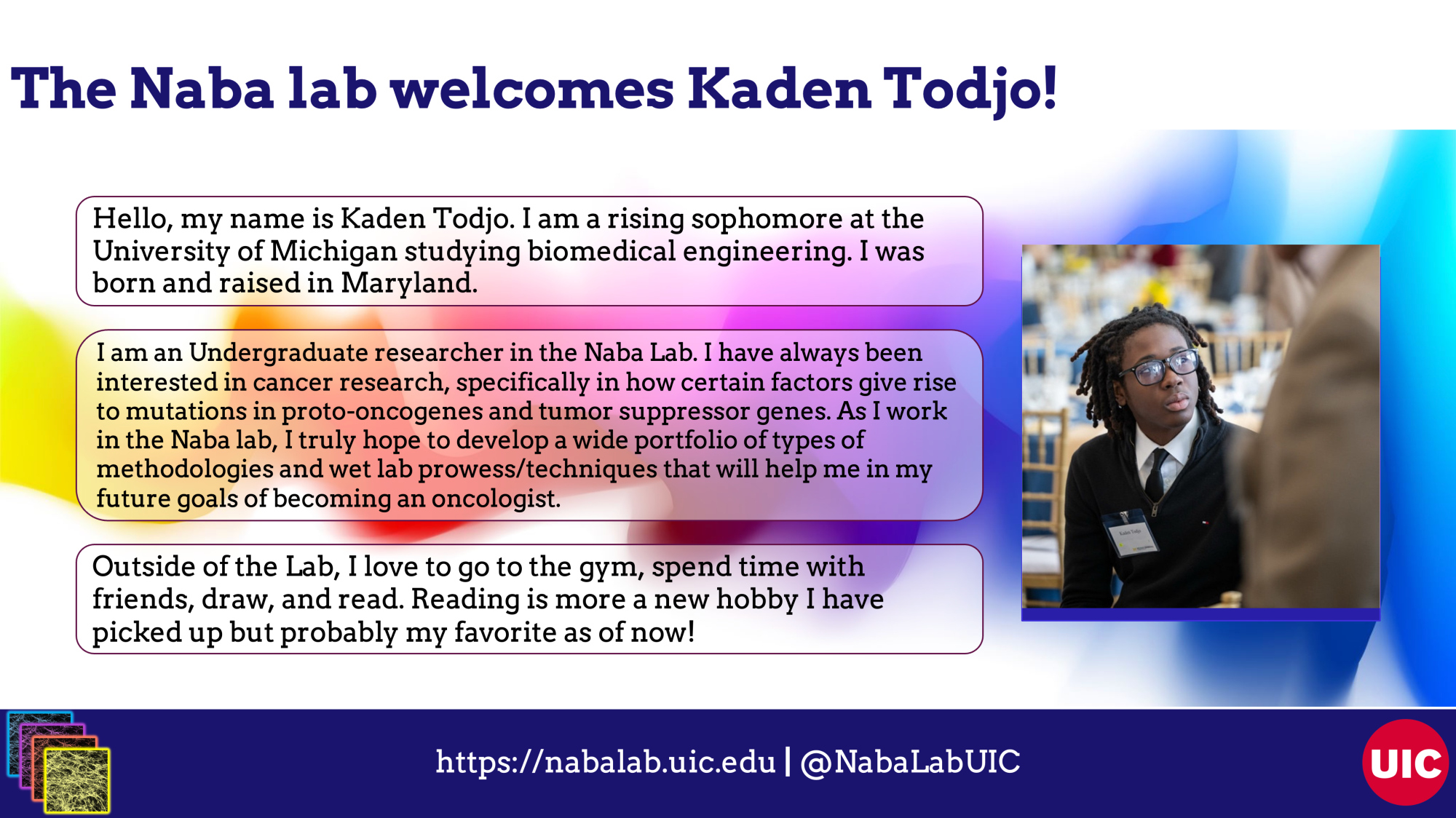 The Naba lab welcomes Kaden Todjo!

Hello, my name is Kaden Todjo. I am a rising sophomore at the University of Michigan studying biomedical engineering. I was born and raised in Maryland.

I am an Undergraduate researcher in the Naba Lab. I have always been interested in cancer research, specifically in how certain factors give rise to mutations in proto-oncogenes and tumor suppressor genes. As I work in the Naba lab, I truly hope to develop a wide portfolio of types of methodologies and wet lab prowess/techniques that will help me in my future goals of becoming an oncologist.

Outside of the Lab, I love to go to the gym, spend time with friends, draw, and read. Reading is more a new hobby I have picked up but probably my favorite as of now!

Kaden Todjo

https://nabalab.uic.edu | @NabaLabUIC

UIC